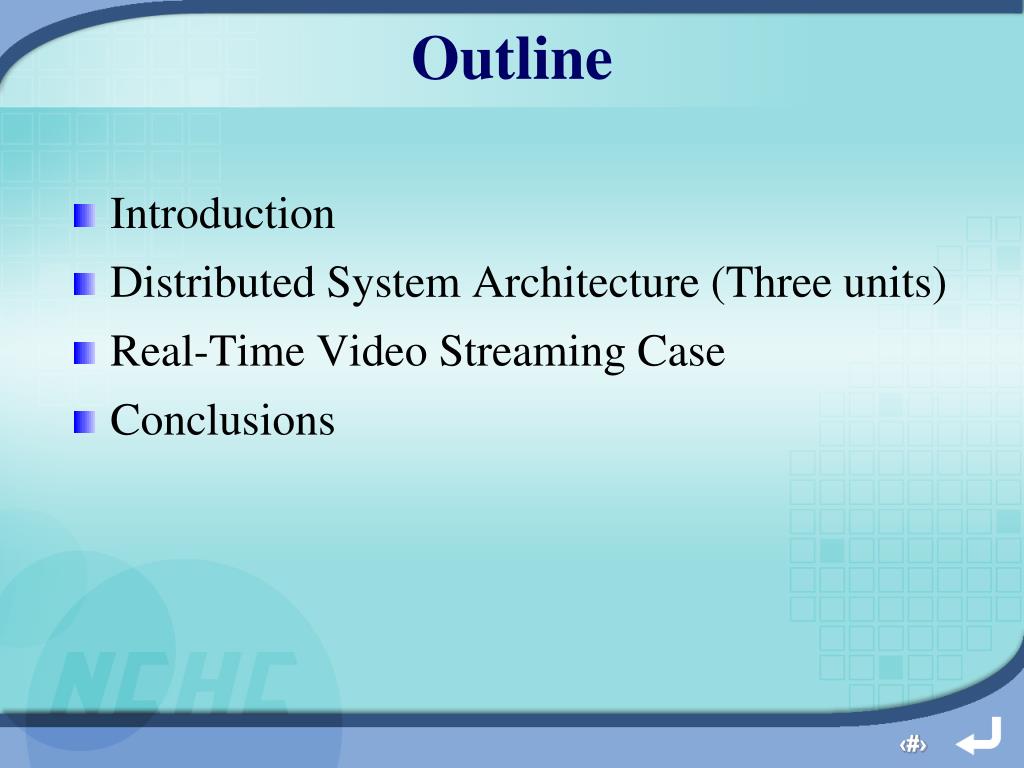 Outline

Introduction
Distributed System Architecture (Three units)
Real-Time Video Streaming Case
Conclusions

NCHC

‹#›